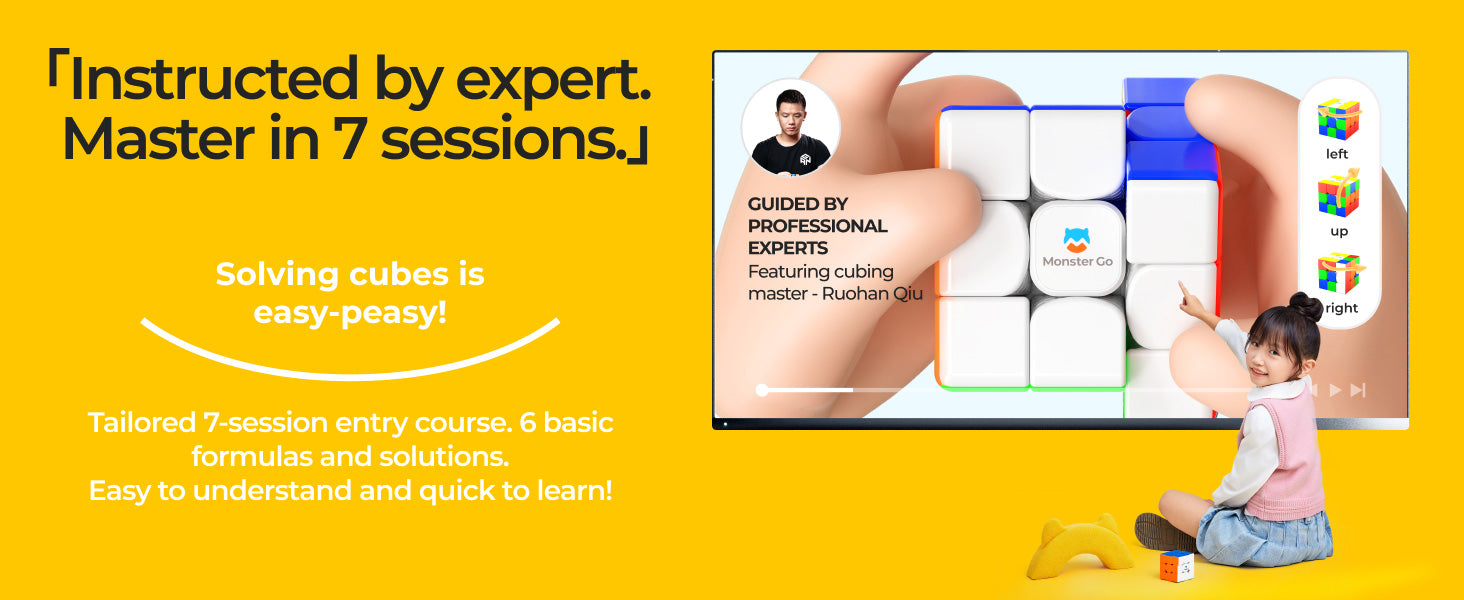 「Instructed by expert. Master in 7 sessions.」

Solving cubes is easy-peasy!

Tailored 7-session entry course. 6 basic formulas and solutions.
Easy to understand and quick to learn!

GUIDED BY PROFESSIONAL EXPERTS
Featuring cubing master - Ruohan Qiu

Monster Go

left

up

right